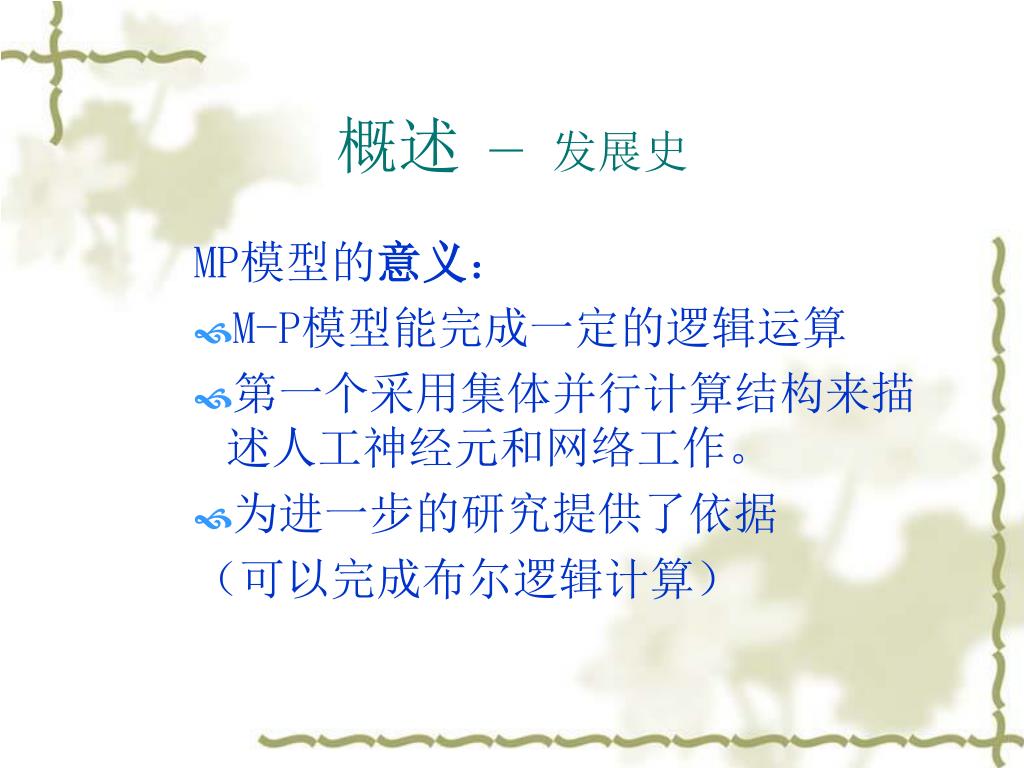 概述 － 发展史

MP模型的意义：

M-P模型能完成一定的逻辑运算

第一个采用集体并行计算结构来描述人工神经元和网络工作。

为进一步的研究提供了依据

（可以完成布尔逻辑计算）